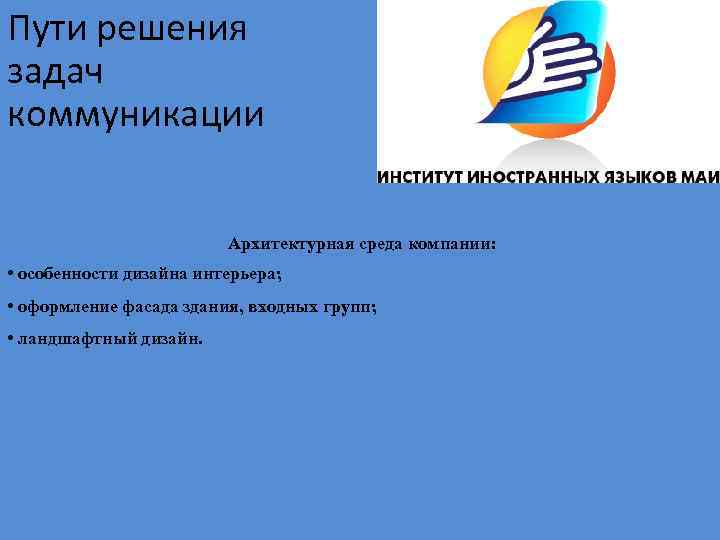 Пути решения задач коммуникации

ИНСТИТУТ ИНОСТРАННЫХ ЯЗЫКОВ МАИ

Архитектурная среда компании:

• особенности дизайна интерьера;

• оформление фасада здания, входных групп;

• ландшафтный дизайн.